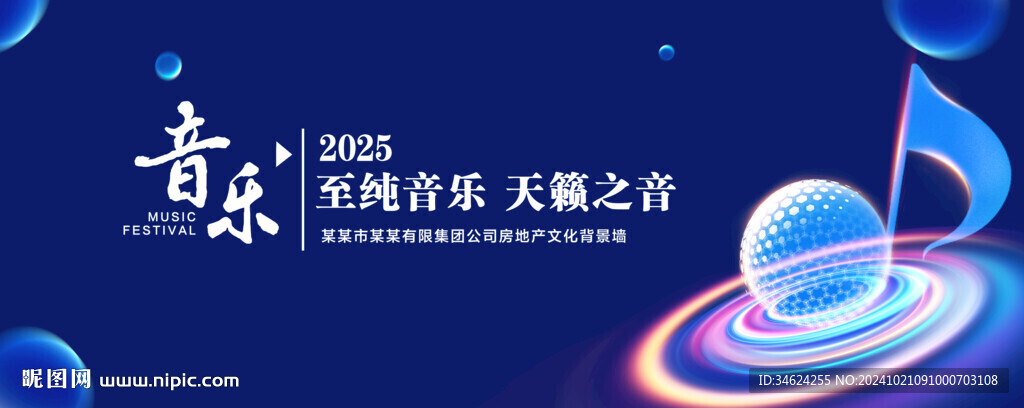 音乐
MUSIC
FESTIVAL
2025
至纯音乐 天籁之音
某某市某某有限集团公司房地产文化背景墙
昵图网 www.nipic.com
ID:34624255 NO:20241021091000703108